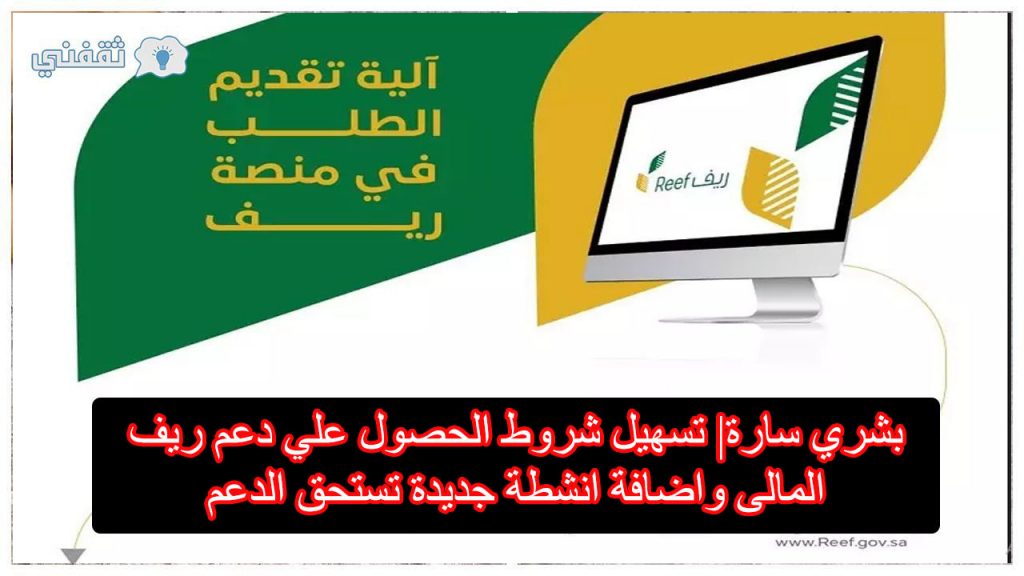 ثقفني

آلية تقديم الطلب في منصة ريف

ريف Reef

بشري سارة| تسهيل شروط الحصول علي دعم ريف المالى واضافة انشطة جديدة تستحق الدعم

www.Reef.gov.sa